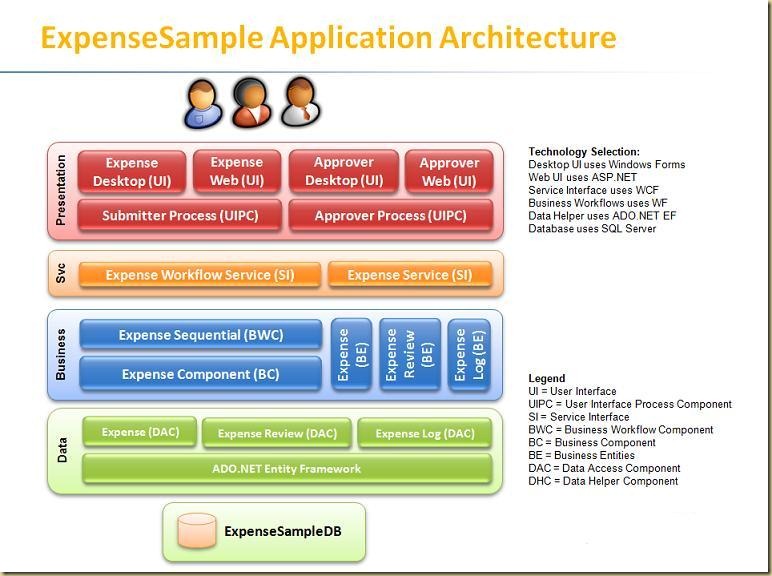 ExpenseSample Application Architecture

Presentation

Expense Desktop (UI)

Expense Web (UI)

Approver Desktop (UI)

Approver Web (UI)

Submitter Process (UIPC)

Approver Process (UIPC)

Svc

Expense Workflow Service (SI)

Expense Service (SI)

Business

Expense Sequential (BWC)

Expense Component (BC)

Expense (BE)

Expense Review (BE)

Expense Log (BE)

Data

Expense (DAC)

Expense Review (DAC)

Expense Log (DAC)

ADO.NET Entity Framework

ExpenseSampleDB

Technology Selection:
Desktop UI uses Windows Forms
Web UI uses ASP.NET
Service Interface uses WCF
Business Workflows uses WF
Data Helper uses ADO.NET EF
Database uses SQL Server

Legend
UI = User Interface
UIPC = User Interface Process Component
SI = Service Interface
BWC = Business Workflow Component
BC = Business Component
BE = Business Entities
DAC = Data Access Component
DHC = Data Helper Component